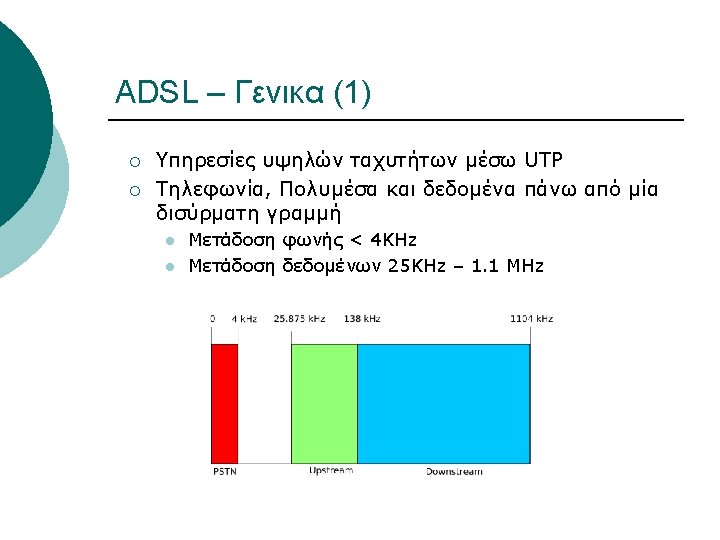 ADSL – Γενικα (1)

○ Υπηρεσίες υψηλών ταχυτήτων μέσω UTP
○ Τηλεφωνία, Πολυμέσα και δεδομένα πάνω από μία δισύρματη γραμμή
● Μετάδοση φωνής < 4KHz
● Μετάδοση δεδομένων 25KHz – 1.1 MHz

0 4 kHz 25.875 kHz 138 kHz 1104 kHz

PSTN Upstream Downstream